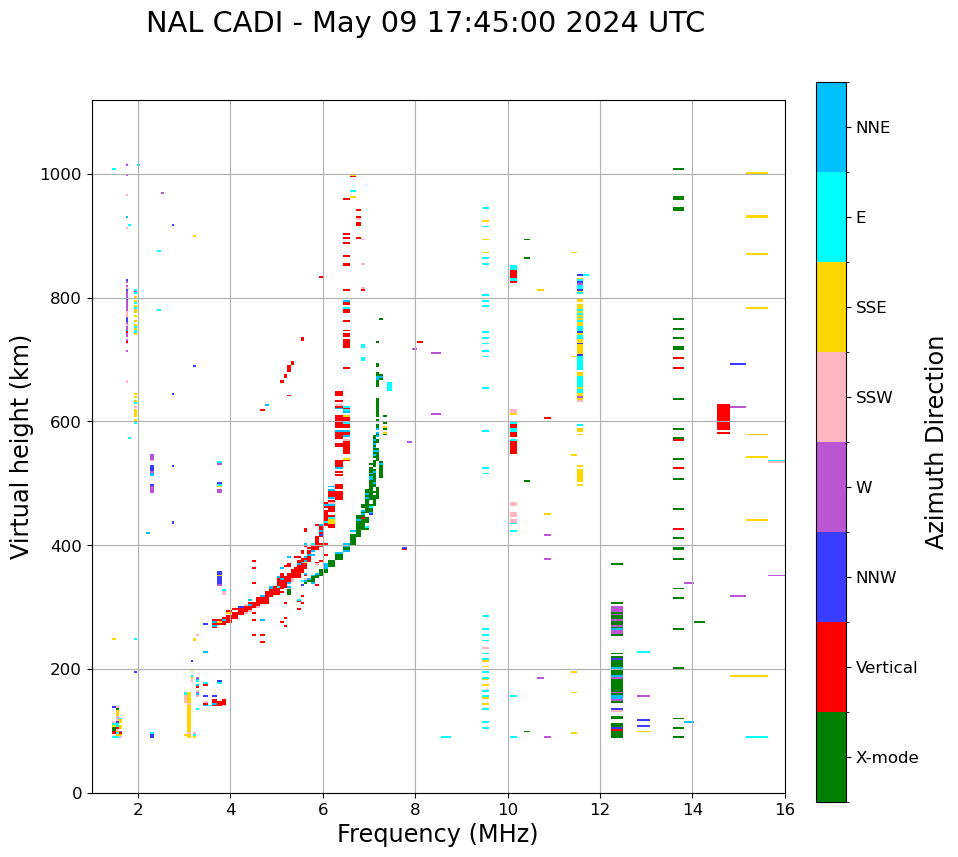 NAL CADI - May 09 17:45:00 2024 UTC

Virtual height (km)

1000
800
600
400
200
0

2
4
6
8
10
12
14
16

Frequency (MHz)

NNE
E
SSE
SSW
W
NNW
Vertical
X-mode

Azimuth Direction